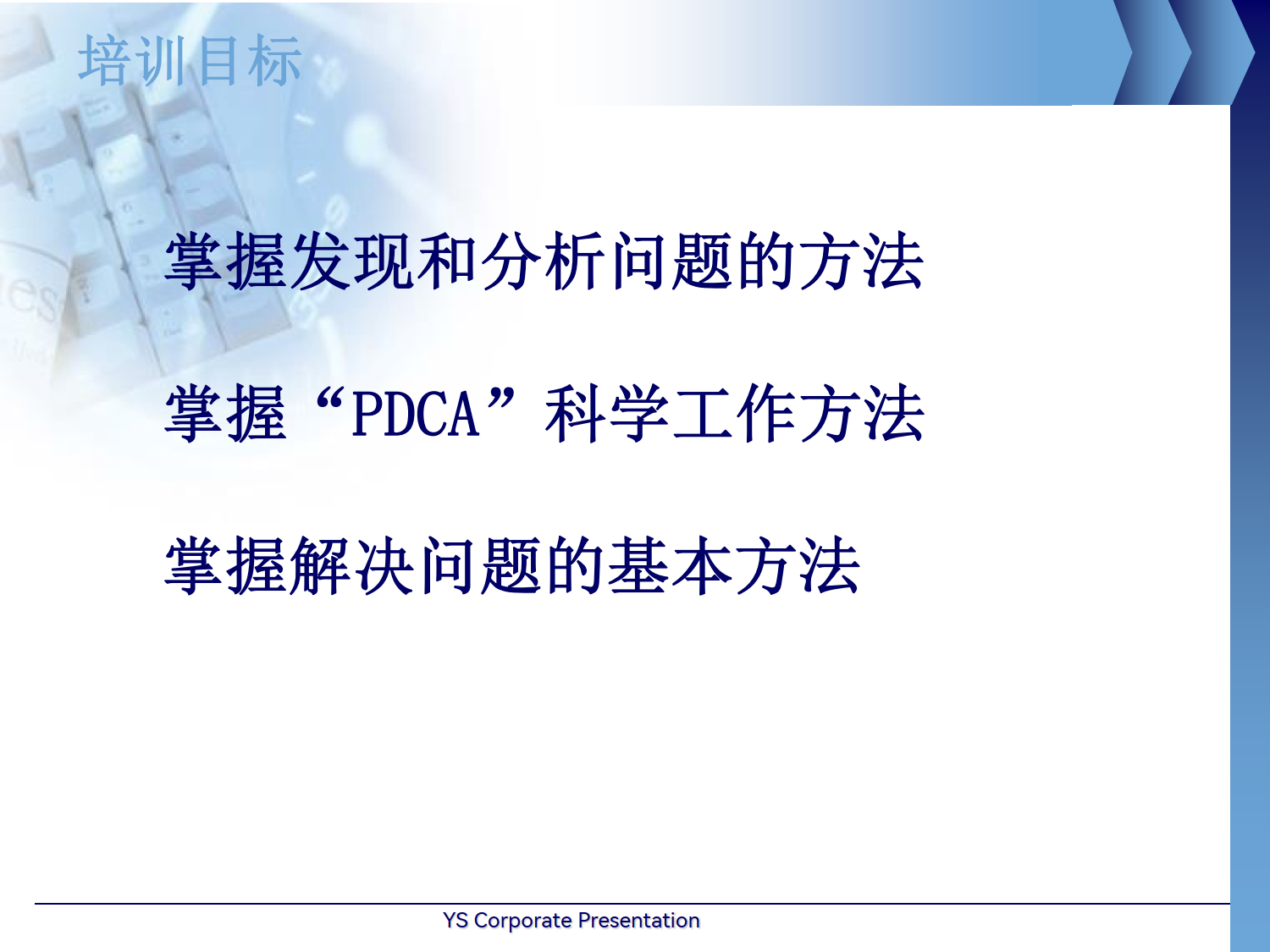 培训目标

掌握发现和分析问题的方法

掌握“PDCA”科学工作方法

掌握解决问题的基本方法

YS Corporate Presentation